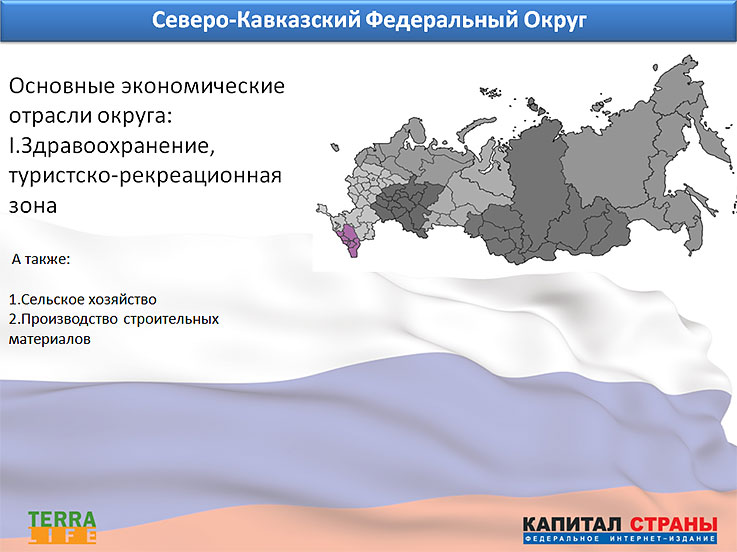 Северо-Кавказский Федеральный Округ

Основные экономические отрасли округа:
I.Здравоохранение, туристско-рекреационная зона

А также:

1.Сельское хозяйство
2.Производство строительных материалов

TERRA LIFE

КАПИТАЛ СТРАНЫ
ФЕДЕРАЛЬНОЕ ИНТЕРНЕТ-ИЗДАНИЕ